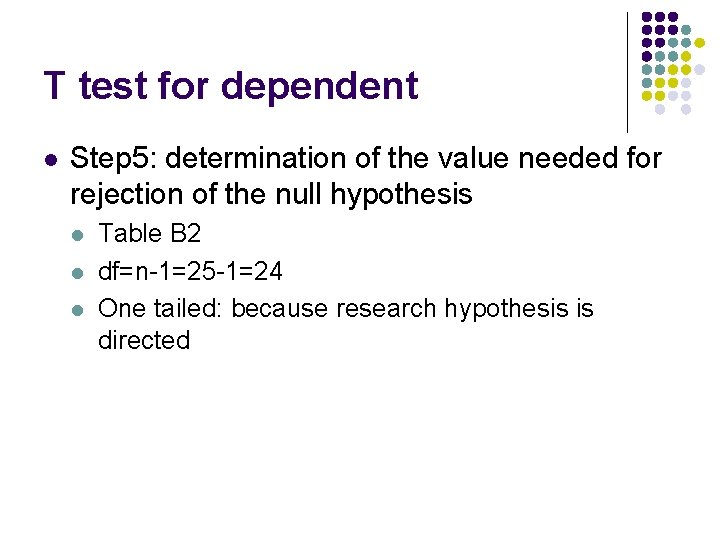 T test for dependent

- Step5: determination of the value needed for rejection of the null hypothesis
  - Table B2
  - df=n-1=25-1=24
  - One tailed: because research hypothesis is directed